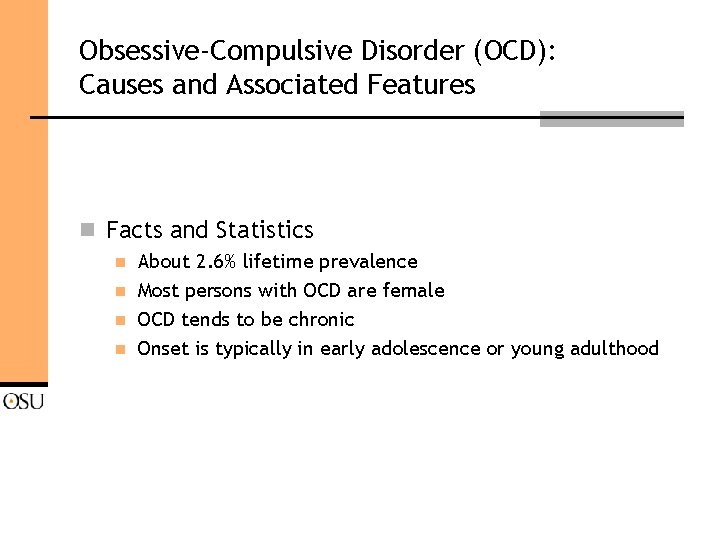 Obsessive-Compulsive Disorder (OCD): Causes and Associated Features

Facts and Statistics

About 2.6% lifetime prevalence

Most persons with OCD are female

OCD tends to be chronic

Onset is typically in early adolescence or young adulthood

OSU